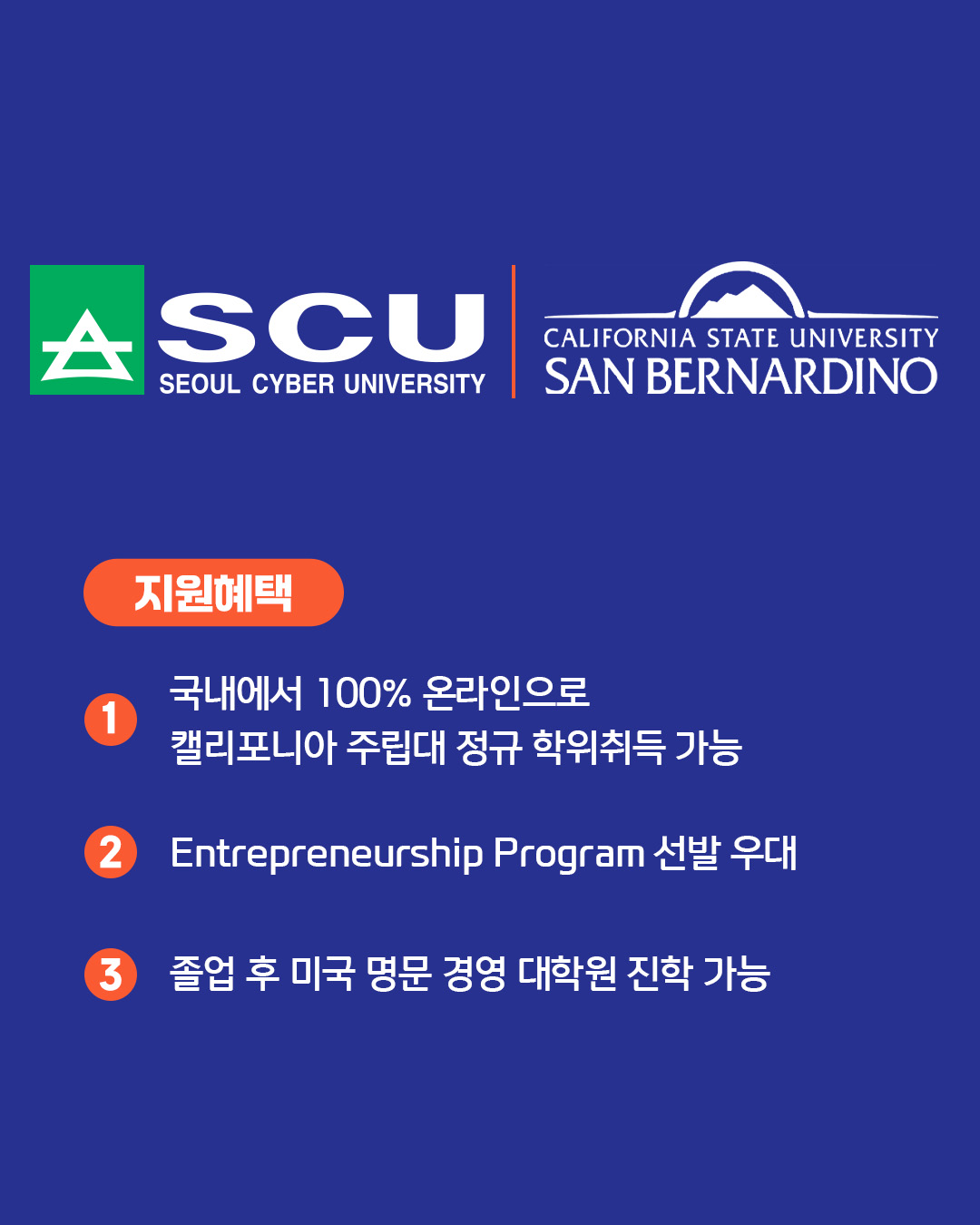 SCU
SEOUL CYBER UNIVERSITY

CALIFORNIA STATE UNIVERSITY
SAN BERNARDINO

지원혜택

1 국내에서 100% 온라인으로 캘리포니아 주립대 정규 학위취득 가능

2 Entrepreneurship Program 선발 우대

3 졸업 후 미국 명문 경영 대학원 진학 가능